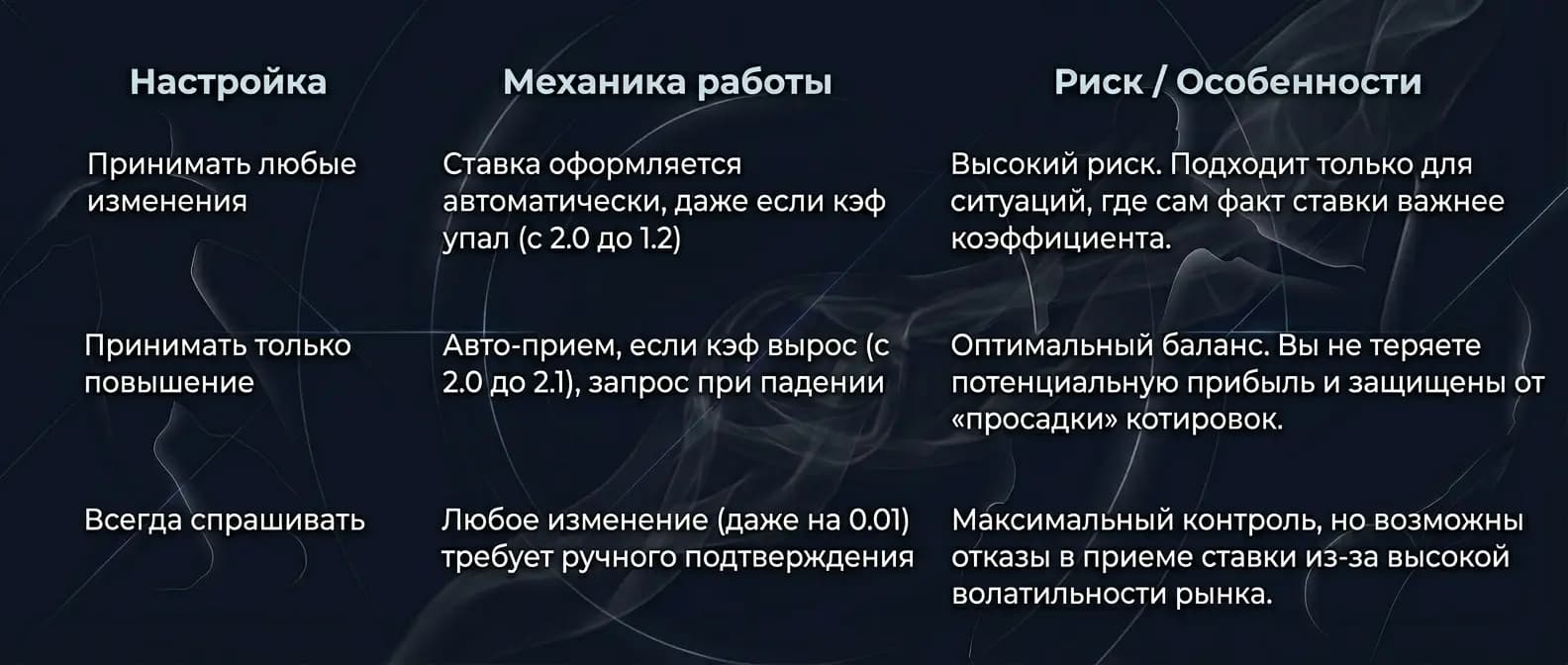 | Настройка | Механика работы | Риск / Особенности |
|---|---|---|
| Принимать любые изменения | Ставка оформляется автоматически, даже если кэф упал (с 2.0 до 1.2) | Высокий риск. Подходит только для ситуаций, где сам факт ставки важнее коэффициента. |
| Принимать только повышение | Авто-прием, если кэф вырос (с 2.0 до 2.1), запрос при падении | Оптимальный баланс. Вы не теряете потенциальную прибыль и защищены от «просадки» котировок. |
| Всегда спрашивать | Любое изменение (даже на 0.01) требует ручного подтверждения | Максимальный контроль, но возможны отказы в приеме ставки из-за высокой волатильности рынка. |